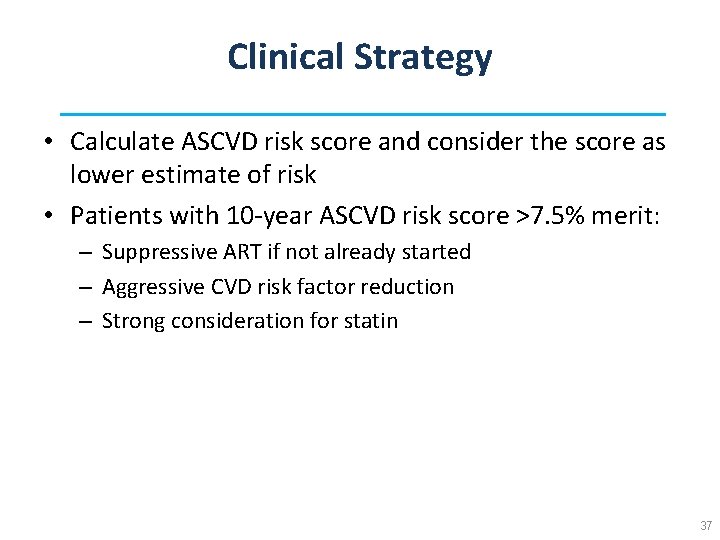 Clinical Strategy

• Calculate ASCVD risk score and consider the score as lower estimate of risk
• Patients with 10-year ASCVD risk score >7.5% merit:
– Suppressive ART if not already started
– Aggressive CVD risk factor reduction
– Strong consideration for statin

37